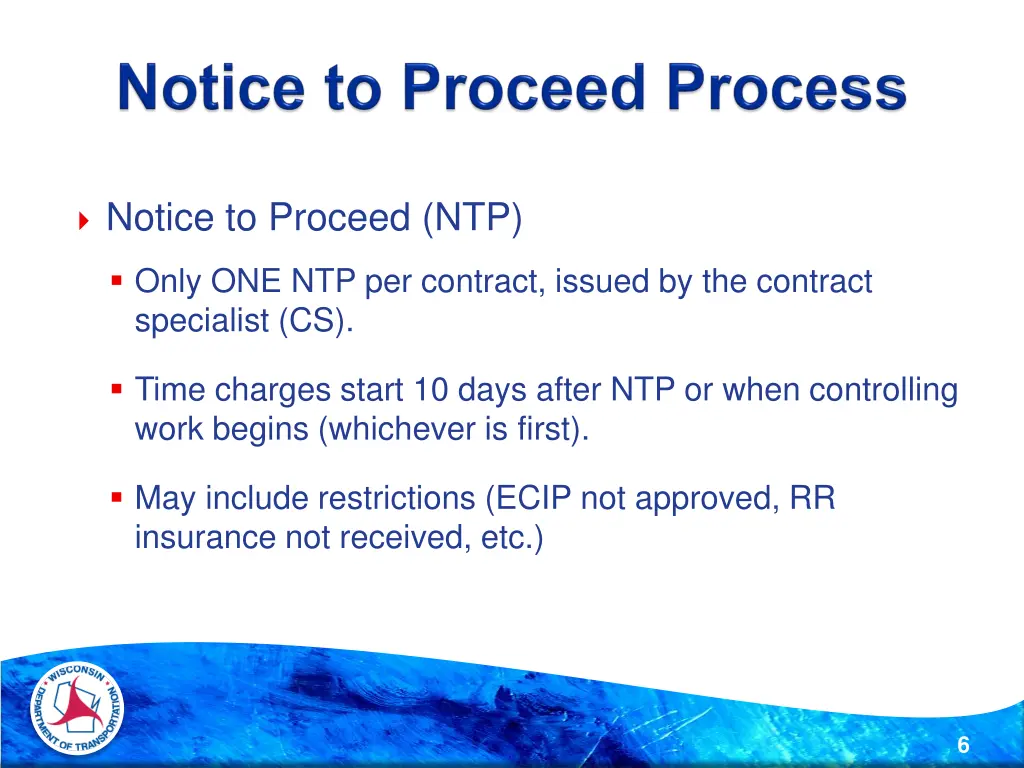 Notice to Proceed Process

Notice to Proceed (NTP)

Only ONE NTP per contract, issued by the contract specialist (CS).

Time charges start 10 days after NTP or when controlling work begins (whichever is first).

May include restrictions (ECIP not approved, RR insurance not received, etc.)

WISCONSIN DEPARTMENT OF TRANSPORTATION

6